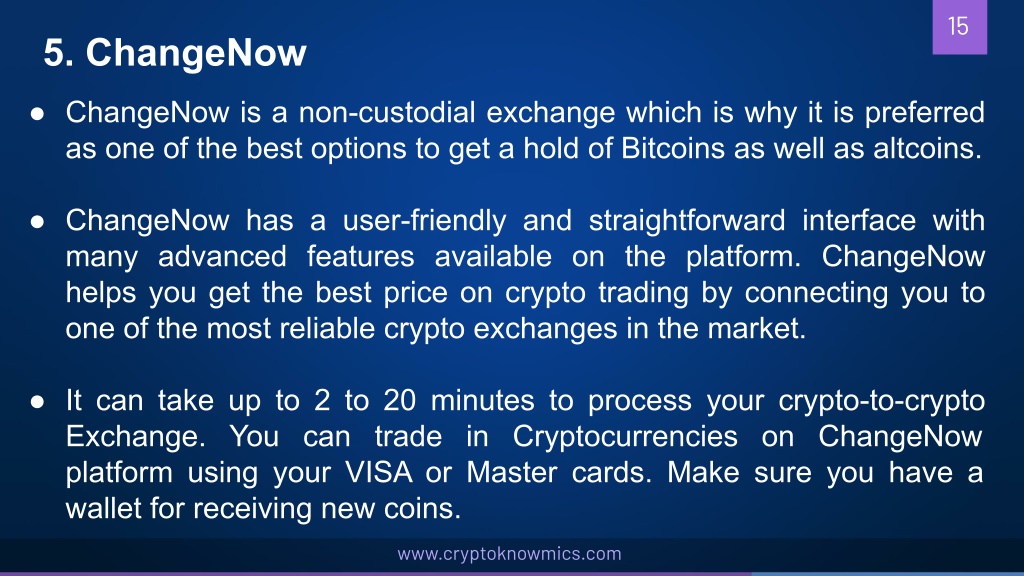 15

5. ChangeNow

● ChangeNow is a non-custodial exchange which is why it is preferred as one of the best options to get a hold of Bitcoins as well as altcoins.

● ChangeNow has a user-friendly and straightforward interface with many advanced features available on the platform. ChangeNow helps you get the best price on crypto trading by connecting you to one of the most reliable crypto exchanges in the market.

● It can take up to 2 to 20 minutes to process your crypto-to-crypto Exchange. You can trade in Cryptocurrencies on ChangeNow platform using your VISA or Master cards. Make sure you have a wallet for receiving new coins.

www.cryptoknowmics.com